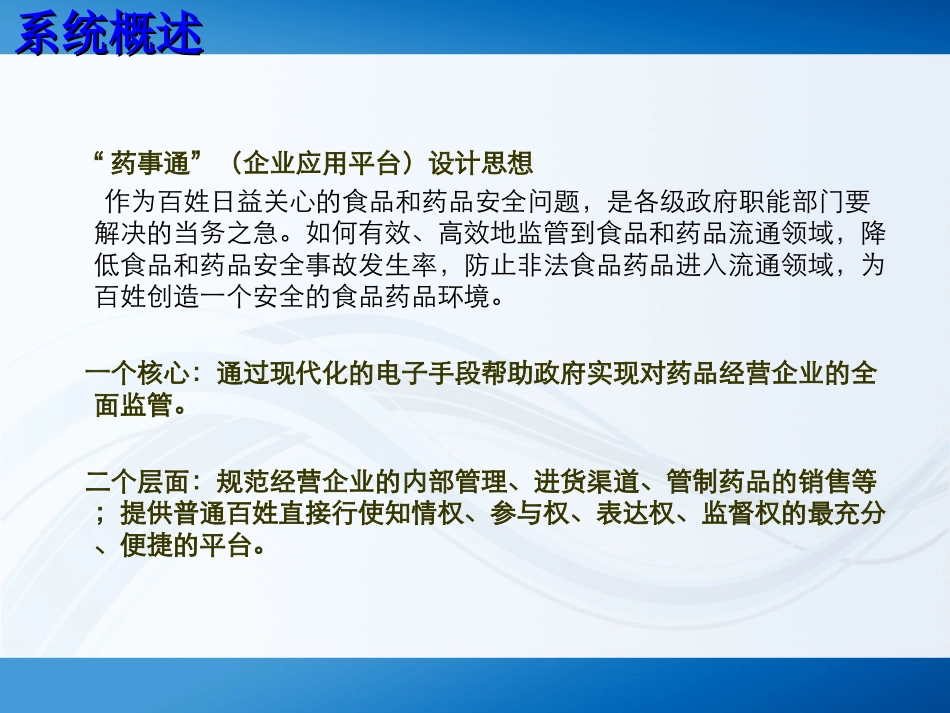 系统概述

“药事通”（企业应用平台）设计思想

作为百姓日益关心的食品和药品安全问题，是各级政府职能部门要解决的当务之急。如何有效、高效地监管到食品和药品流通领域，降低食品和药品安全事故发生率，防止非法食品药品进入流通领域，为百姓创造一个安全的食品药品环境。

一个核心：通过现代化的电子手段帮助政府实现对药品经营企业的全面监管。

二个层面：规范经营企业的内部管理、进货渠道、管制药品的销售等；提供普通百姓直接行使知情权、参与权、表达权、监督权的最充分、便捷的平台。